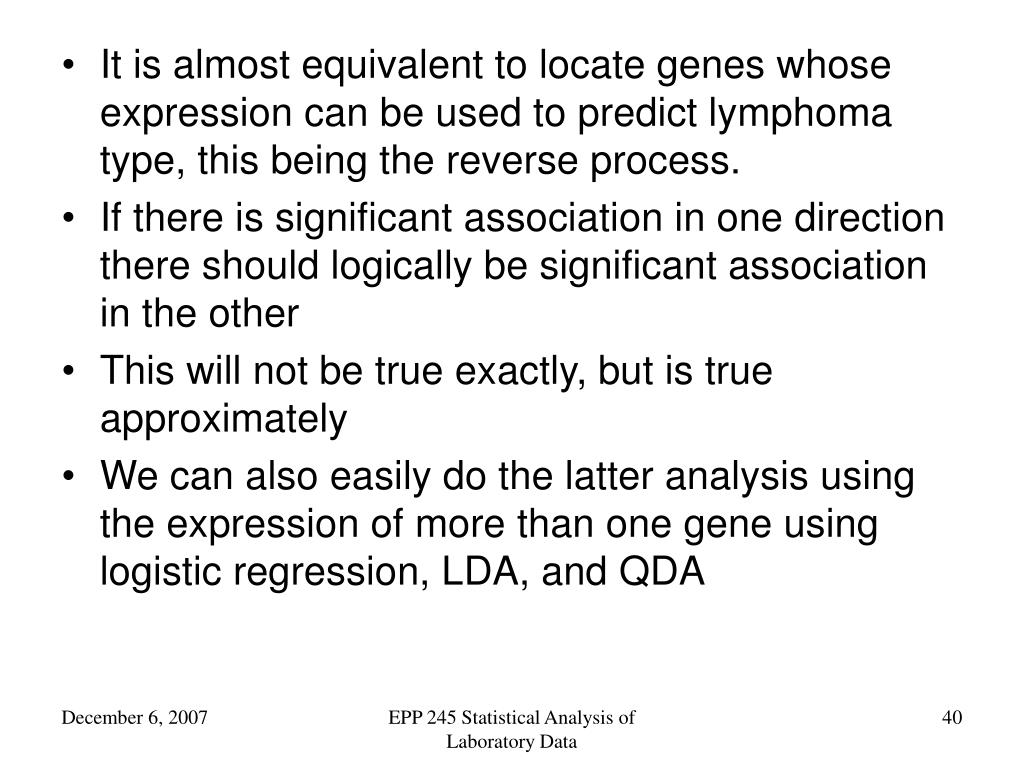 • It is almost equivalent to locate genes whose expression can be used to predict lymphoma type, this being the reverse process.
• If there is significant association in one direction there should logically be significant association in the other
• This will not be true exactly, but is true approximately
• We can also easily do the latter analysis using the expression of more than one gene using logistic regression, LDA, and QDA

December 6, 2007

EPP 245 Statistical Analysis of Laboratory Data

40